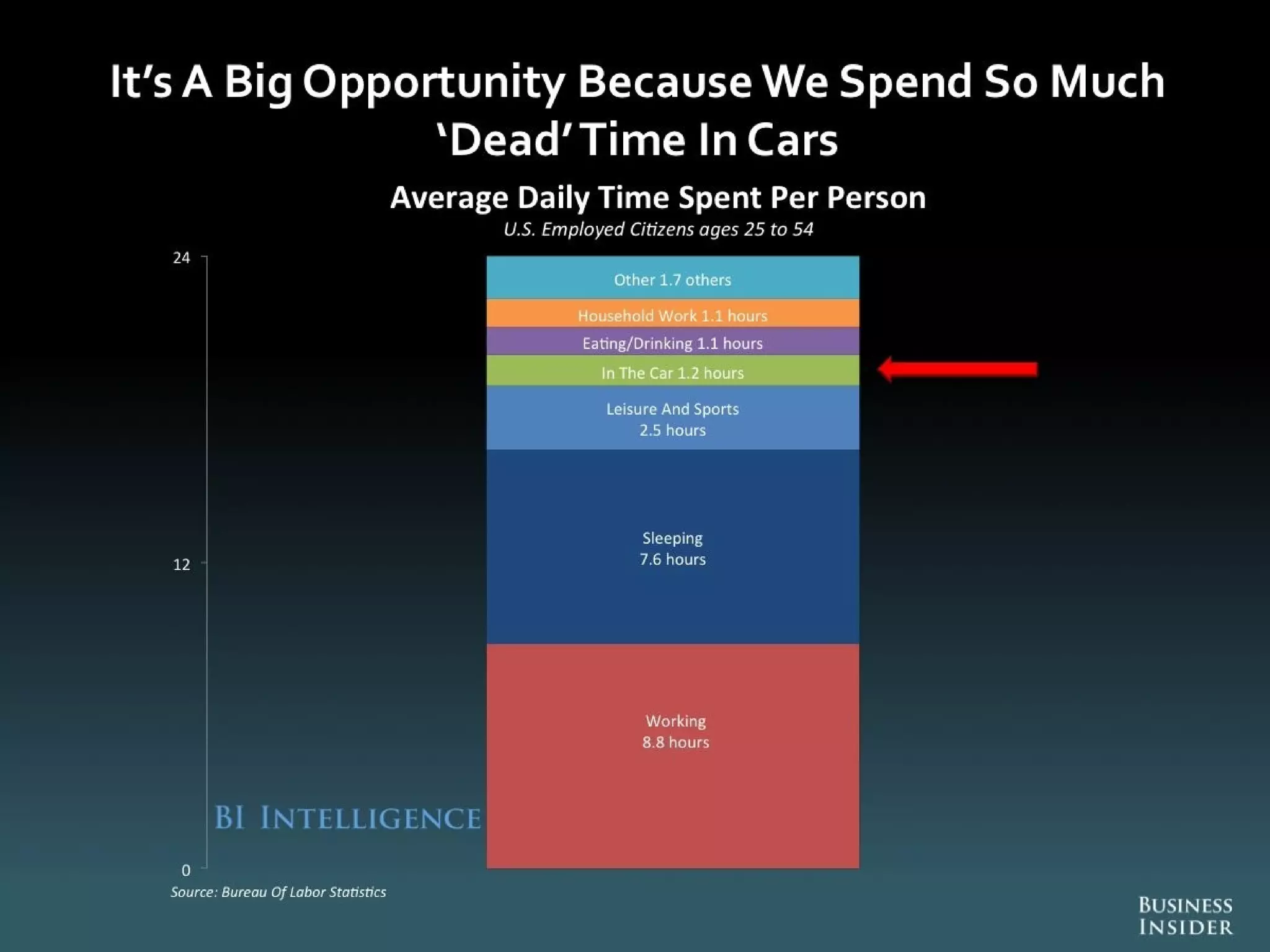 It's A Big Opportunity Because We Spend So Much 'Dead' Time In Cars

Average Daily Time Spent Per Person

U.S. Employed Citizens ages 25 to 54

24

12

0

Other 1.7 others

Household Work 1.1 hours

Eating/Drinking 1.1 hours

In The Car 1.2 hours

Leisure And Sports 2.5 hours

Sleeping 7.6 hours

Working 8.8 hours

BI INTELLIGENCE

Source: Bureau Of Labor Statistics

BUSINESS INSIDER